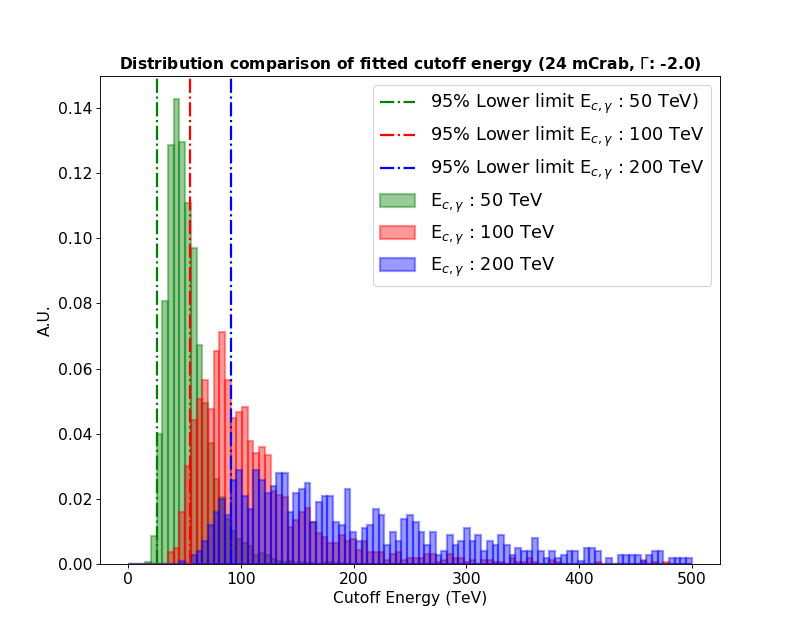 Distribution comparison of fitted cutoff energy (24 mCrab, Γ: -2.0)

95% Lower limit $E_{c,\gamma}$ : 50 TeV)
95% Lower limit $E_{c,\gamma}$ : 100 TeV
95% Lower limit $E_{c,\gamma}$ : 200 TeV
$E_{c,\gamma}$ : 50 TeV
$E_{c,\gamma}$ : 100 TeV
$E_{c,\gamma}$ : 200 TeV

A.U.

0.14
0.12
0.10
0.08
0.06
0.04
0.02
0.00

0
100
200
300
400
500

Cutoff Energy (TeV)